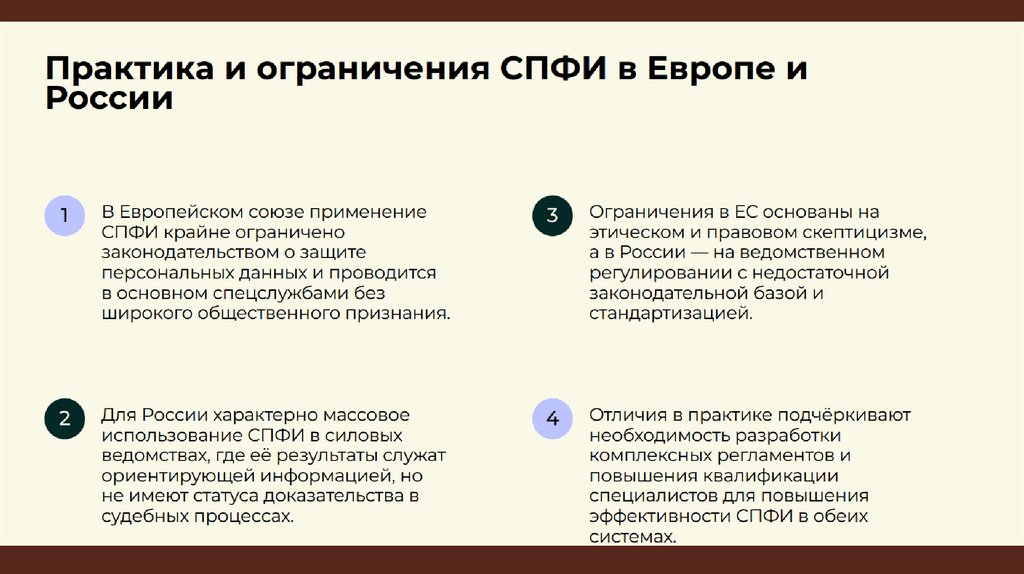 Практика и ограничения СПФИ в Европе и России

1

В Европейском союзе применение СПФИ крайне ограничено законодательством о защите персональных данных и проводится в основном спецслужбами без широкого общественного признания.

2

Для России характерно массовое использование СПФИ в силовых ведомствах, где её результаты служат ориентирующей информацией, но не имеют статуса доказательства в судебных процессах.

3

Ограничения в ЕС основаны на этическом и правовом скептицизме, а в России — на ведомственном регулировании с недостаточной законодательной базой и стандартизацией.

4

Отличия в практике подчёркивают необходимость разработки комплексных регламентов и повышения квалификации специалистов для повышения эффективности СПФИ в обеих системах.